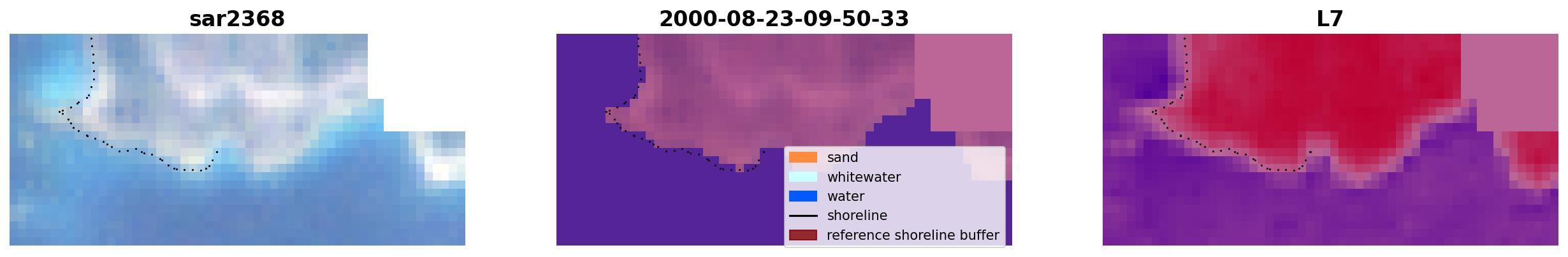 sar2368

2000-08-23-09-50-33

sand
whitewater
water
shoreline
reference shoreline buffer

L7